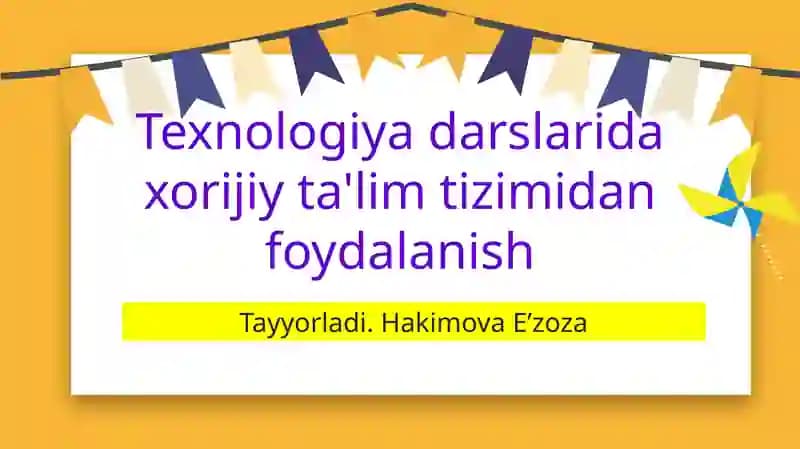 Texnologiya darslarida xorijiy ta'lim tizimidan foydalanish

Tayyorladi. Hakimova E’zoza